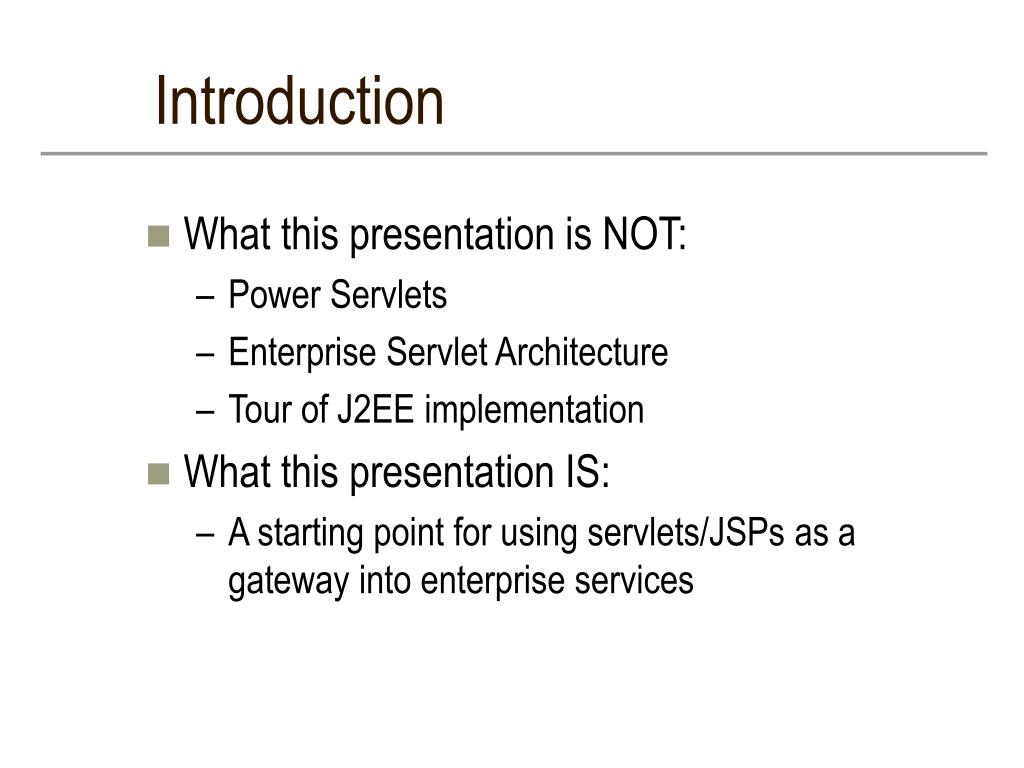 Introduction

What this presentation is NOT:
– Power Servlets
– Enterprise Servlet Architecture
– Tour of J2EE implementation

What this presentation IS:
– A starting point for using servlets/JSPs as a gateway into enterprise services